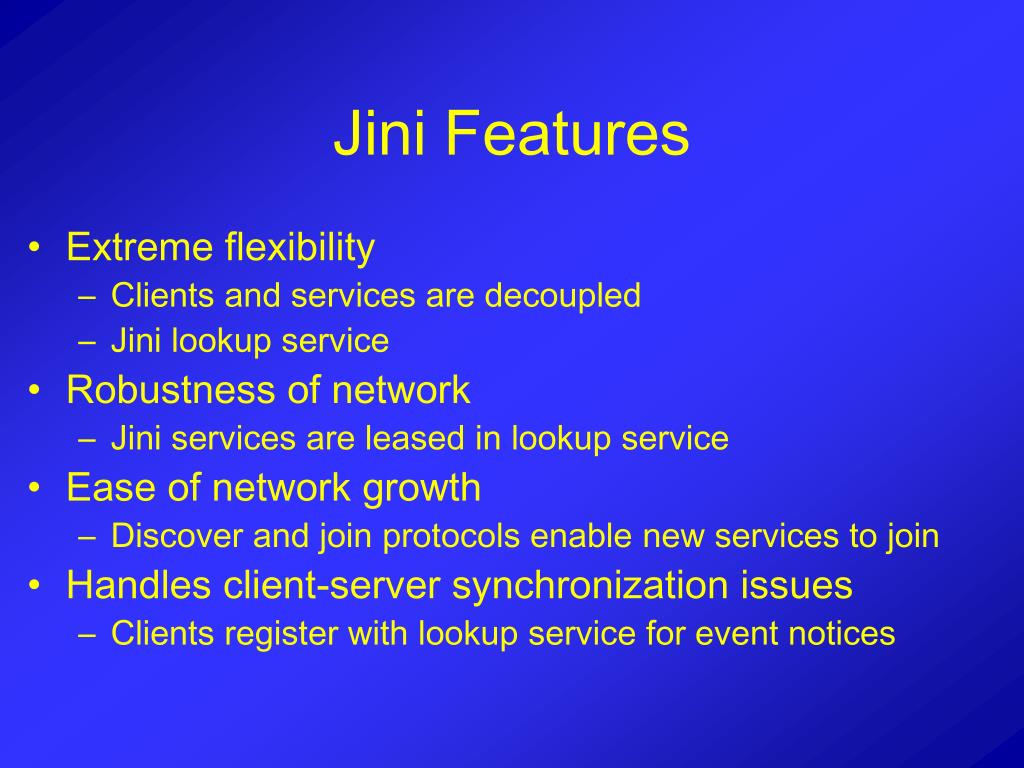 Jini Features

• Extreme flexibility
– Clients and services are decoupled
– Jini lookup service
• Robustness of network
– Jini services are leased in lookup service
• Ease of network growth
– Discover and join protocols enable new services to join
• Handles client-server synchronization issues
– Clients register with lookup service for event notices